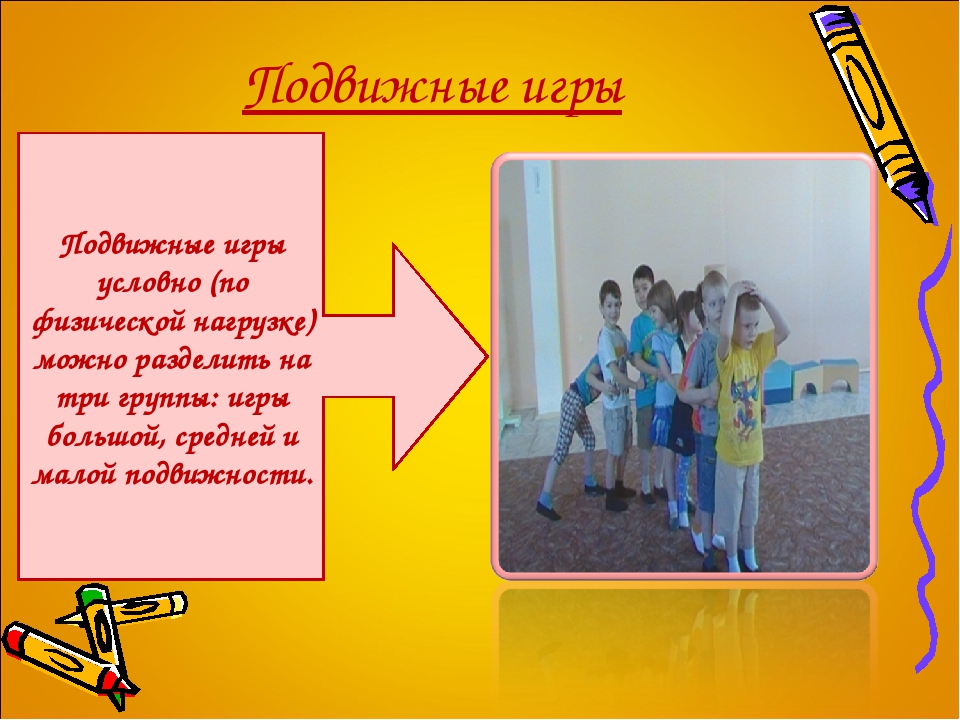 Подвижные игры

Подвижные игры условно (по физической нагрузке) можно разделить на три группы: игры большой, средней и малой подвижности.